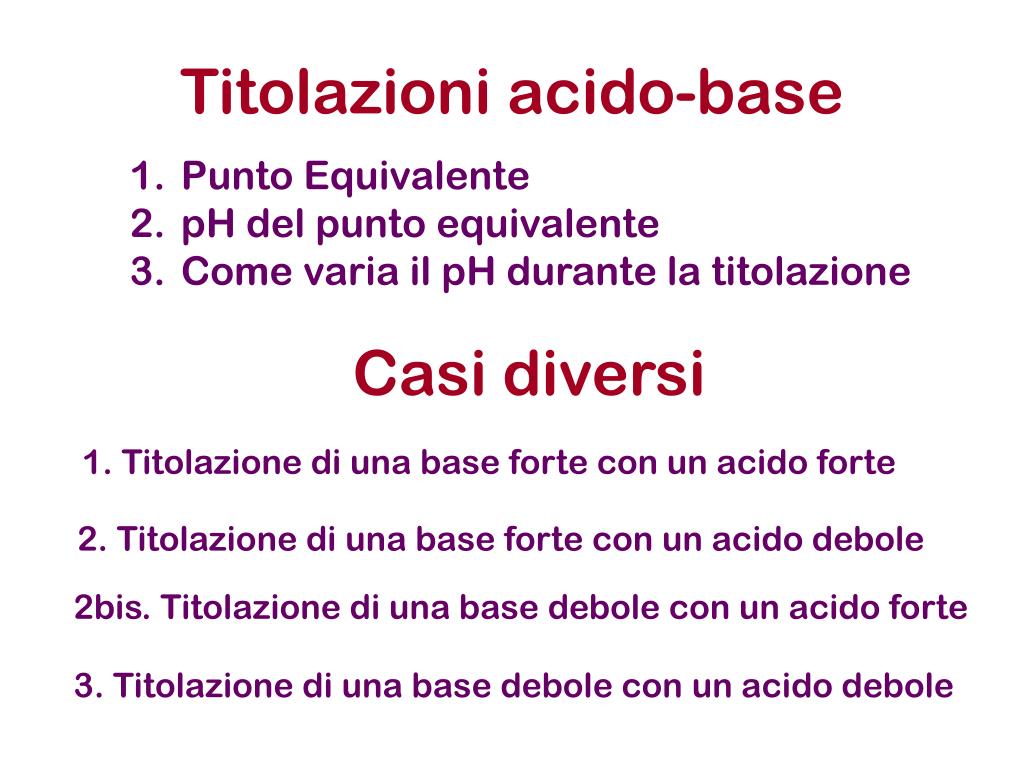 Titolazioni acido-base

1. Punto Equivalente
2. pH del punto equivalente
3. Come varia il pH durante la titolazione

Casi diversi

1. Titolazione di una base forte con un acido forte

2. Titolazione di una base forte con un acido debole

2bis. Titolazione di una base debole con un acido forte

3. Titolazione di una base debole con un acido debole